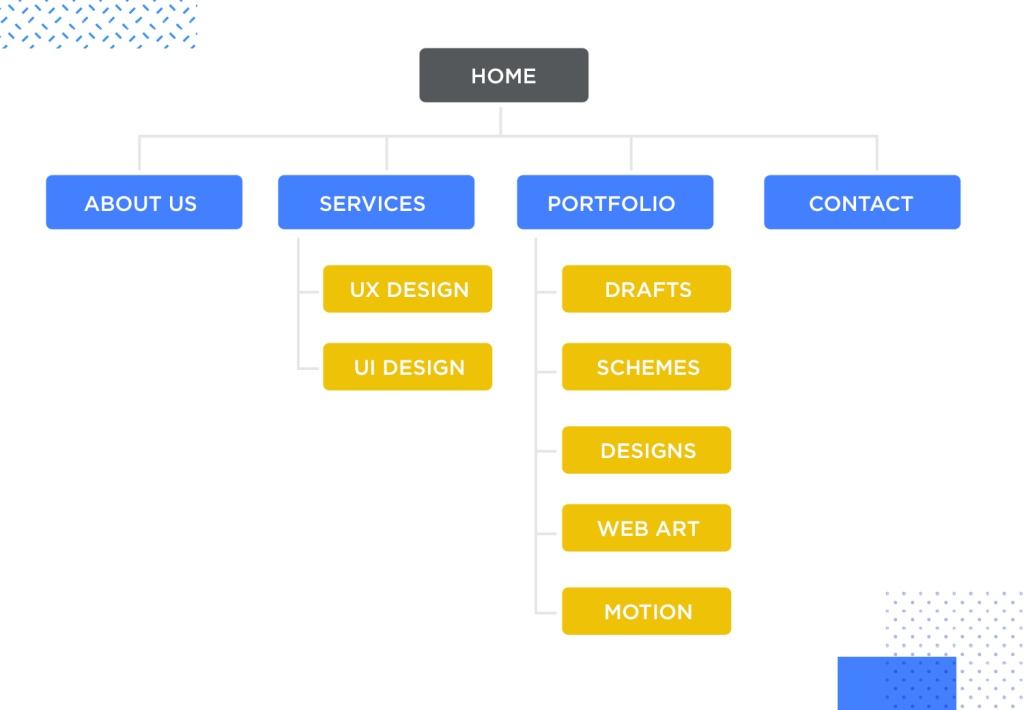 HOME

ABOUT US

SERVICES

UX DESIGN

UI DESIGN

PORTFOLIO

DRAFTS

SCHEMES

DESIGNS

WEB ART

MOTION

CONTACT